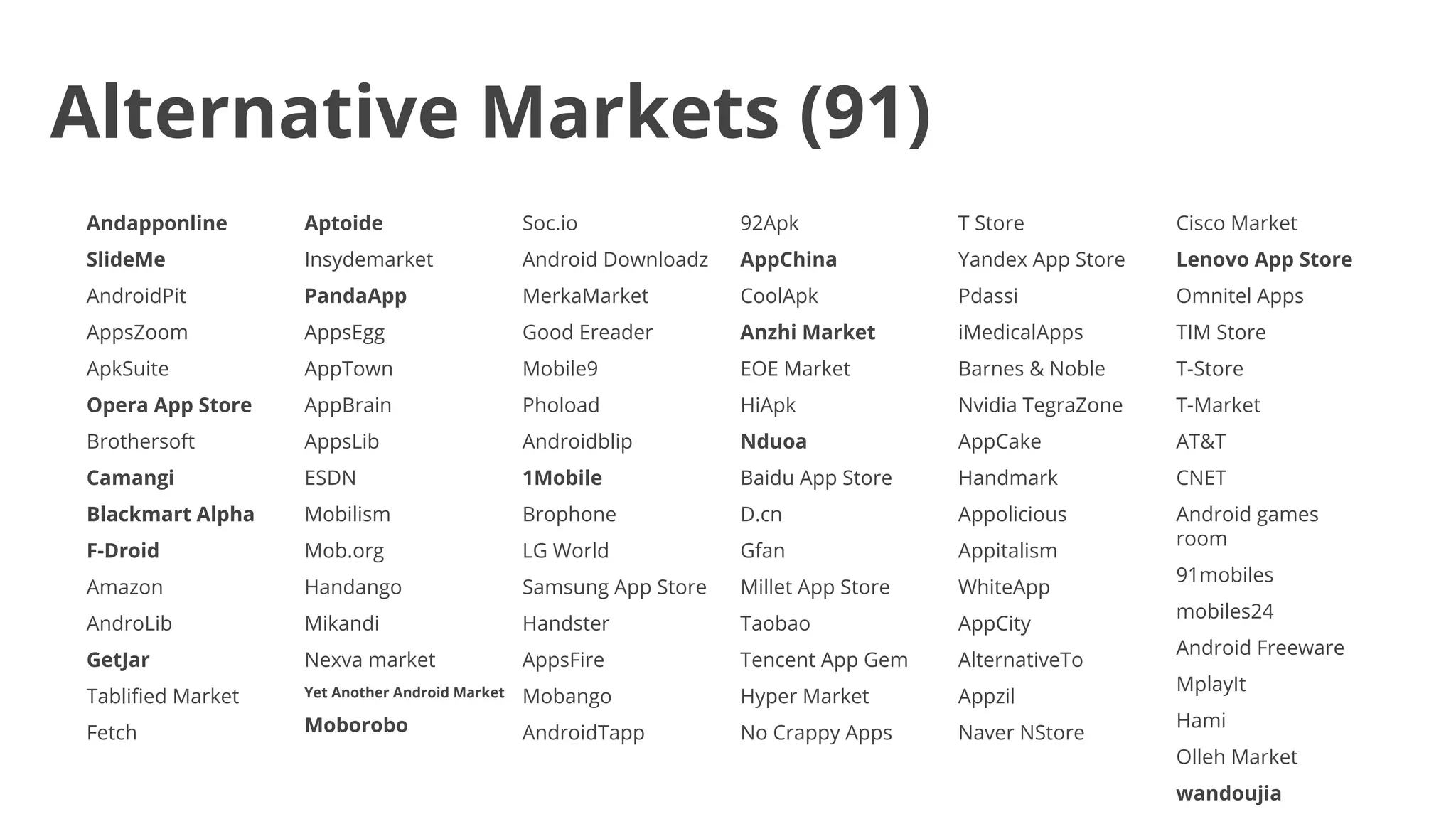 Alternative Markets (91)

Andapponline
SlideMe
AndroidPit
AppsZoom
ApkSuite
Opera App Store
Brothersoft
Camangi
Blackmart Alpha
F-Droid
Amazon
AndroLib
GetJar
Tablified Market
Fetch

Aptoide
Insydemarket
PandaApp
AppsEgg
AppTown
AppBrain
AppsLib
ESDN
Mobilism
Mob.org
Handango
Mikandi
Nexva market
Yet Another Android Market
Moborobo

Soc.io
Android Downloadz
MerkaMarket
Good Ereader
Mobile9
Phoload
Androidblip
1Mobile
Brophone
LG World
Samsung App Store
Handster
AppsFire
Mobango
AndroidTapp

92Apk
AppChina
CoolApk
Anzhi Market
EOE Market
HiApk
Nduoa
Baidu App Store
D.cn
Gfan
Millet App Store
Taobao
Tencent App Gem
Hyper Market
No Crappy Apps

T Store
Yandex App Store
Pdassi
iMedicalApps
Barnes & Noble
Nvidia TegraZone
AppCake
Handmark
Appolicious
Appitalism
WhiteApp
AppCity
AlternativeTo
Appzil
Naver NStore

Cisco Market
Lenovo App Store
Omnitel Apps
TIM Store
T-Store
T-Market
AT&T
CNET
Android games room
91mobiles
mobiles24
Android Freeware
MplayIt
Hami
Olleh Market
wandoujia